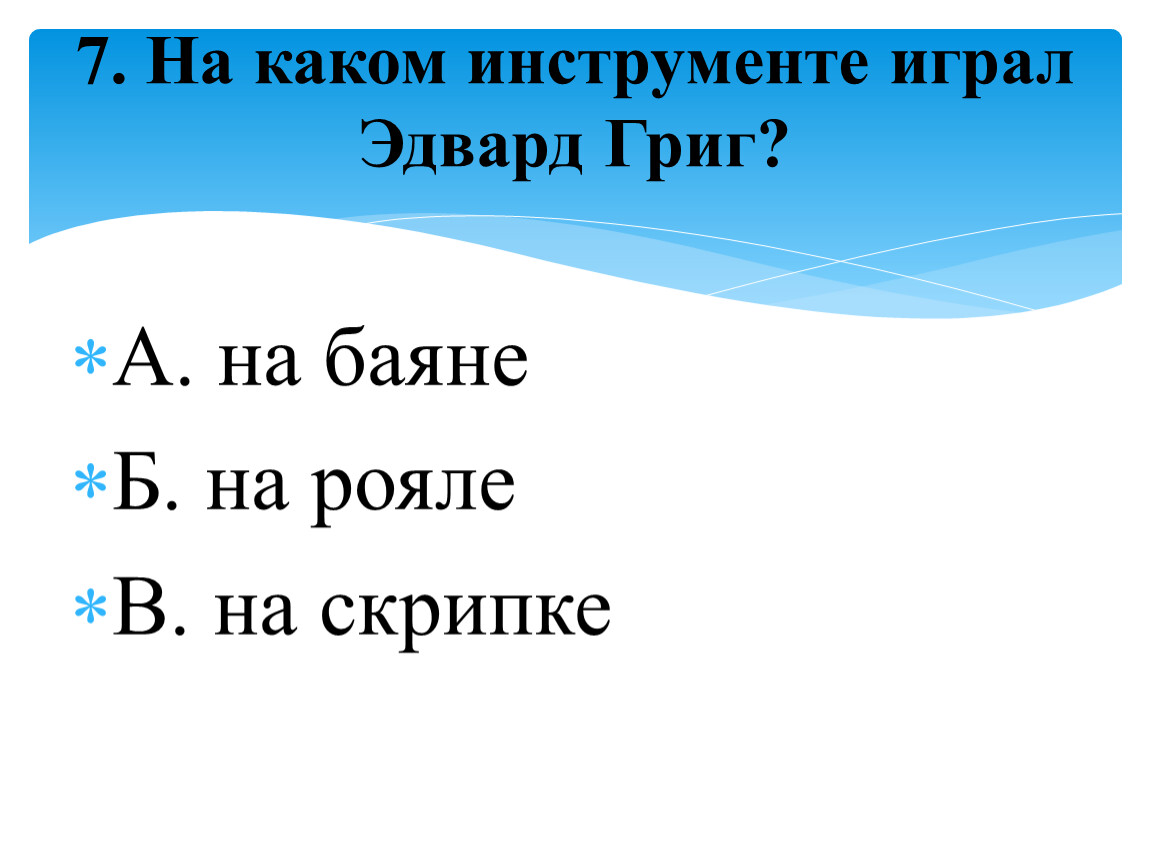 7. На каком инструменте играл Эдвард Григ?

А. на баяне

Б. на рояле

В. на скрипке